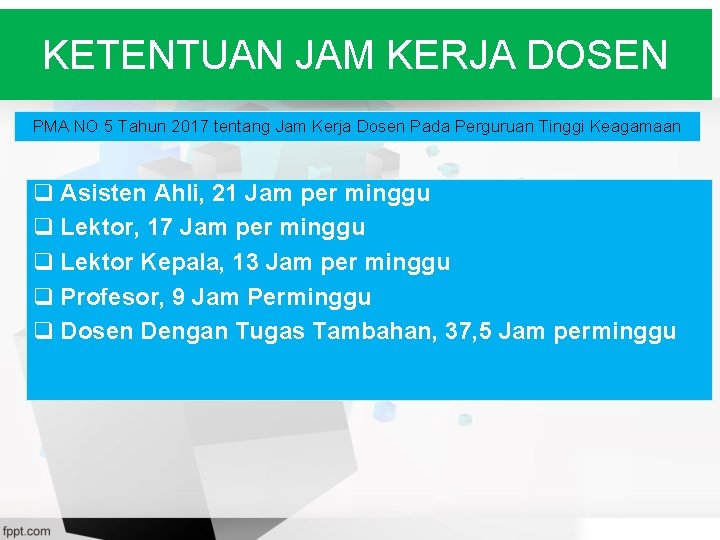 KETENTUAN JAM KERJA DOSEN

PMA NO 5 Tahun 2017 tentang Jam Kerja Dosen Pada Perguruan Tinggi Keagamaan

❑ Asisten Ahli, 21 Jam per minggu
❑ Lektor, 17 Jam per minggu
❑ Lektor Kepala, 13 Jam per minggu
❑ Profesor, 9 Jam Perminggu
❑ Dosen Dengan Tugas Tambahan, 37,5 Jam perminggu

fppt.com